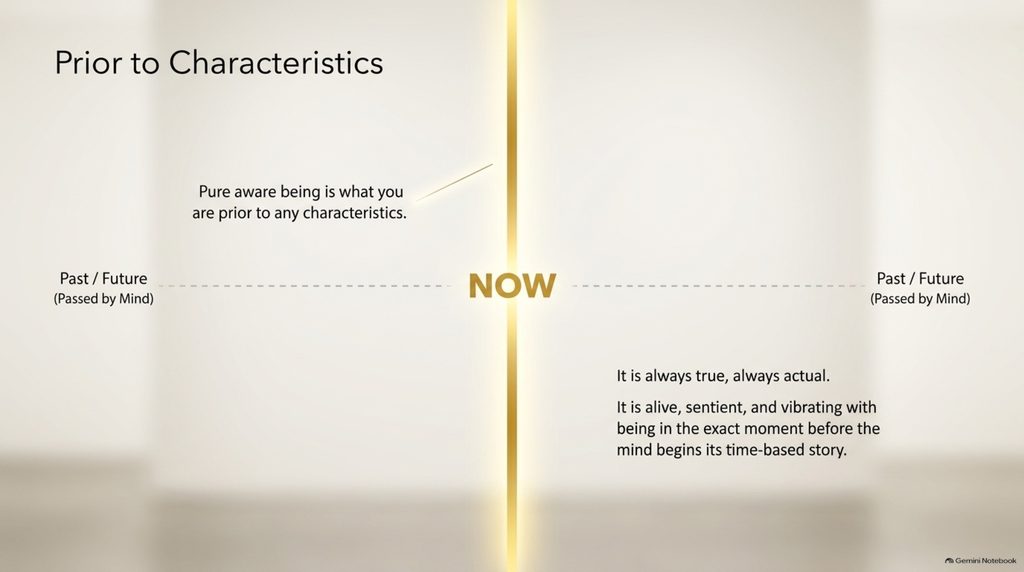 Prior to Characteristics

Pure aware being is what you are prior to any characteristics.

Past / Future
(Passed by Mind)

NOW

Past / Future
(Passed by Mind)

It is always true, always actual.

It is alive, sentient, and vibrating with being in the exact moment before the mind begins its time-based story.

Gemini Notebook